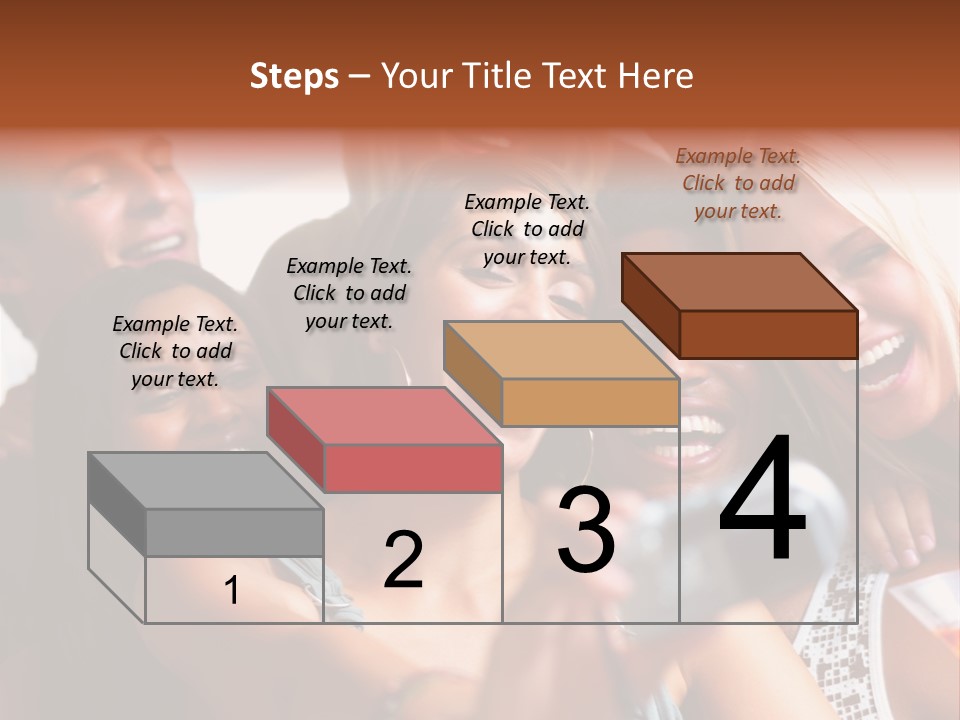 Steps – Your Title Text Here

Example Text. Click to add your text.

Example Text. Click to add your text.

Example Text. Click to add your text.

Example Text. Click to add your text.

1

2

3

4